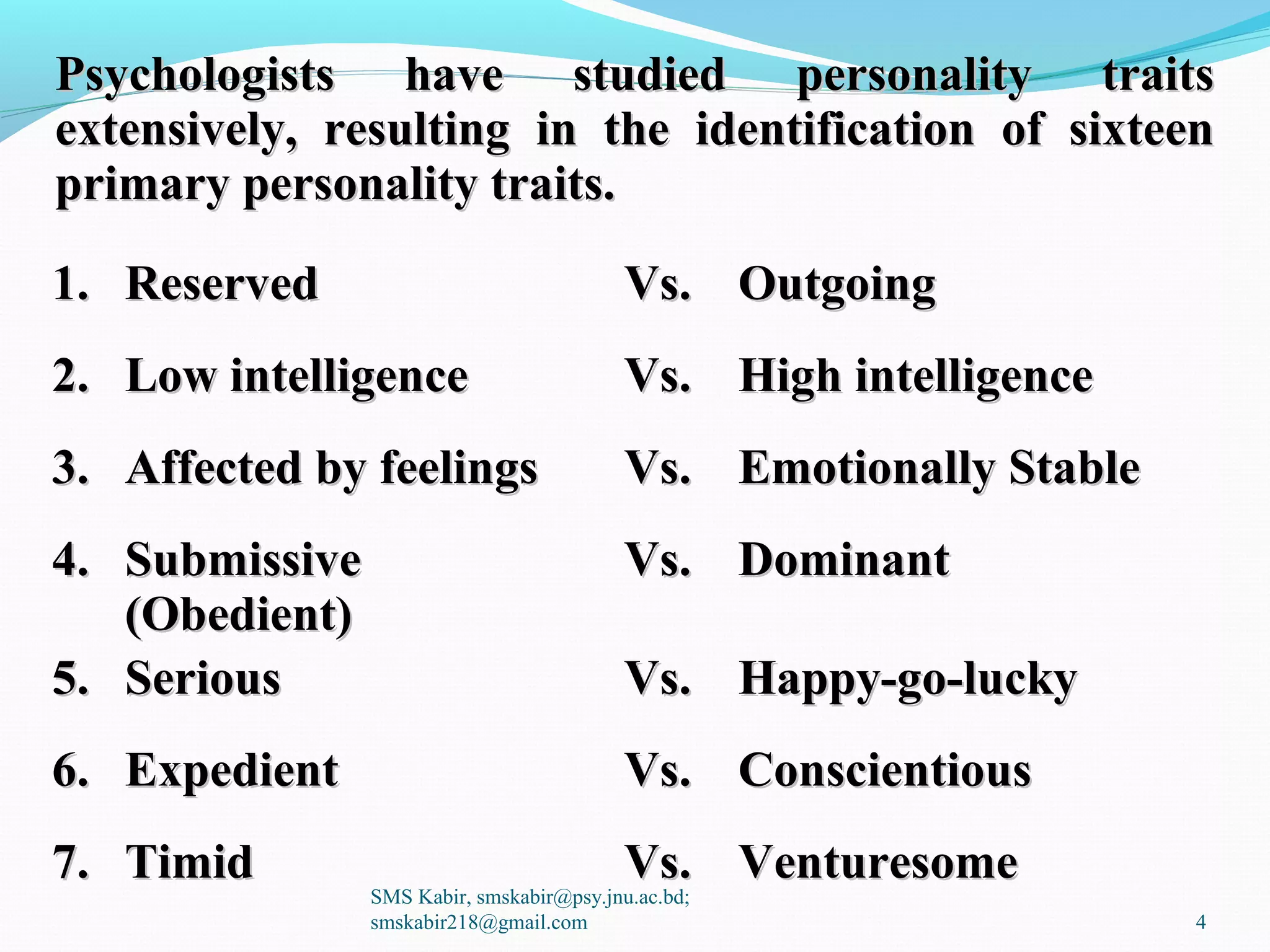 Psychologists have studied personality traits extensively, resulting in the identification of sixteen primary personality traits.

1. Reserved Vs. Outgoing

2. Low intelligence Vs. High intelligence

3. Affected by feelings Vs. Emotionally Stable

4. Submissive (Obedient) Vs. Dominant

5. Serious Vs. Happy-go-lucky

6. Expedient Vs. Conscientious

7. Timid Vs. Venturesome

SMS Kabir, smskabir@psy.jnu.ac.bd; smskabir218@gmail.com

4